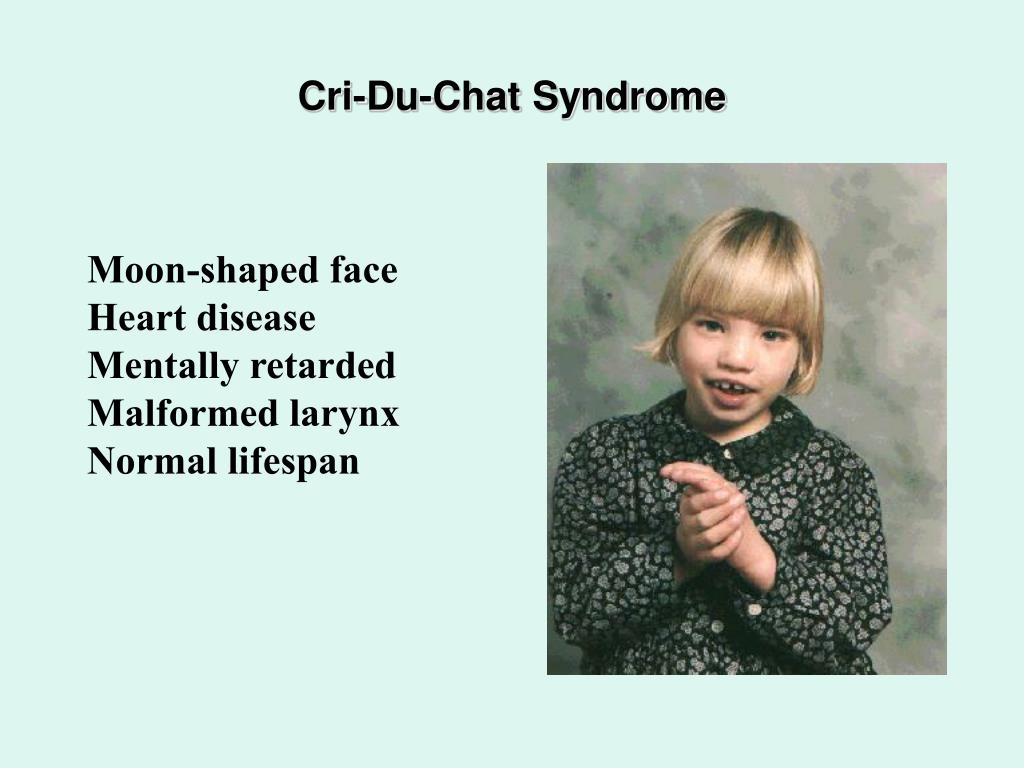 Cri-Du-Chat Syndrome

Moon-shaped face
Heart disease
Mentally retarded
Malformed larynx
Normal lifespan